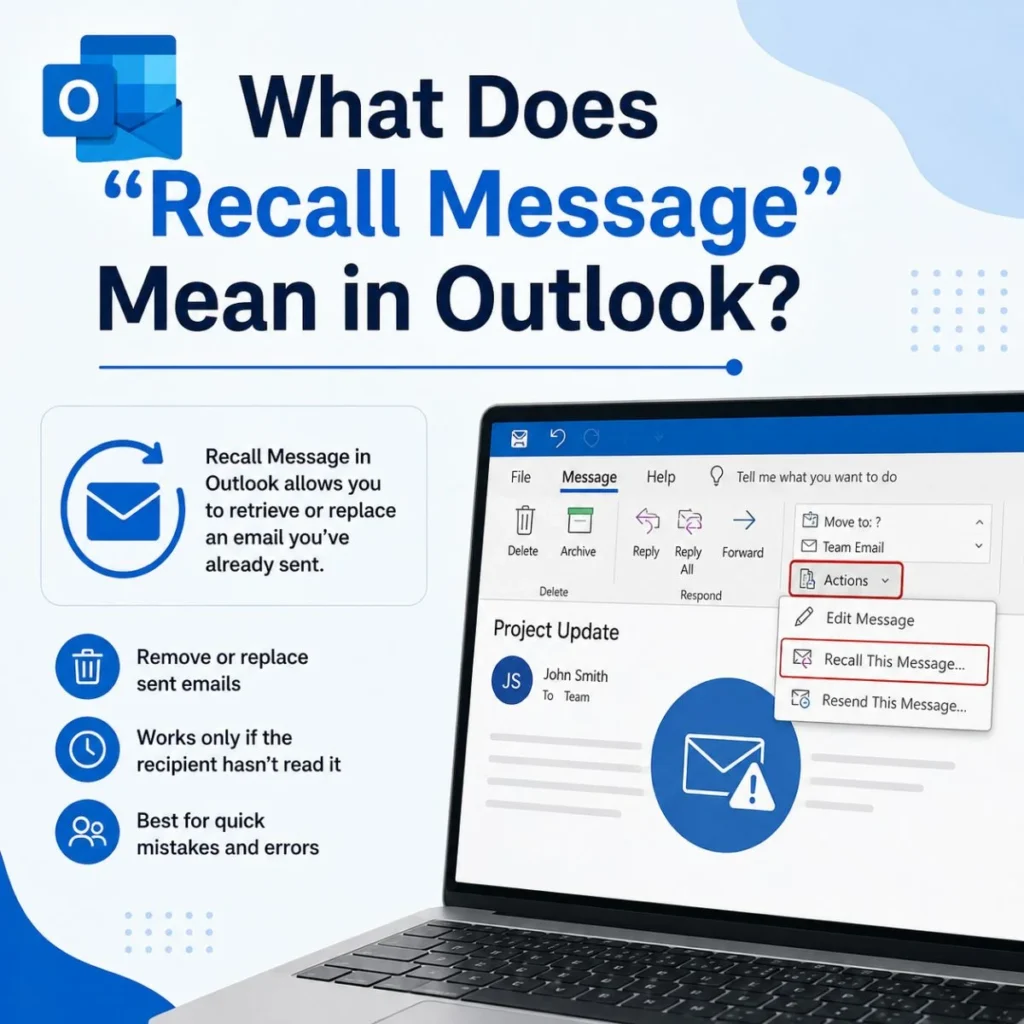 What Does "Recall Message" Mean in Outlook?

Recall Message in Outlook allows you to retrieve or replace an email you've already sent.

Remove or replace sent emails

Works only if the recipient hasn't read it

Best for quick mistakes and errors

File Message Help Tell me what you want to do

Delete Archive
Delete

Reply Reply All Forward
Respond

Move to: ?
Team Email
Actions

Edit Message
Recall This Message...
Resend This Message...

Project Update

JS
John Smith
To Team